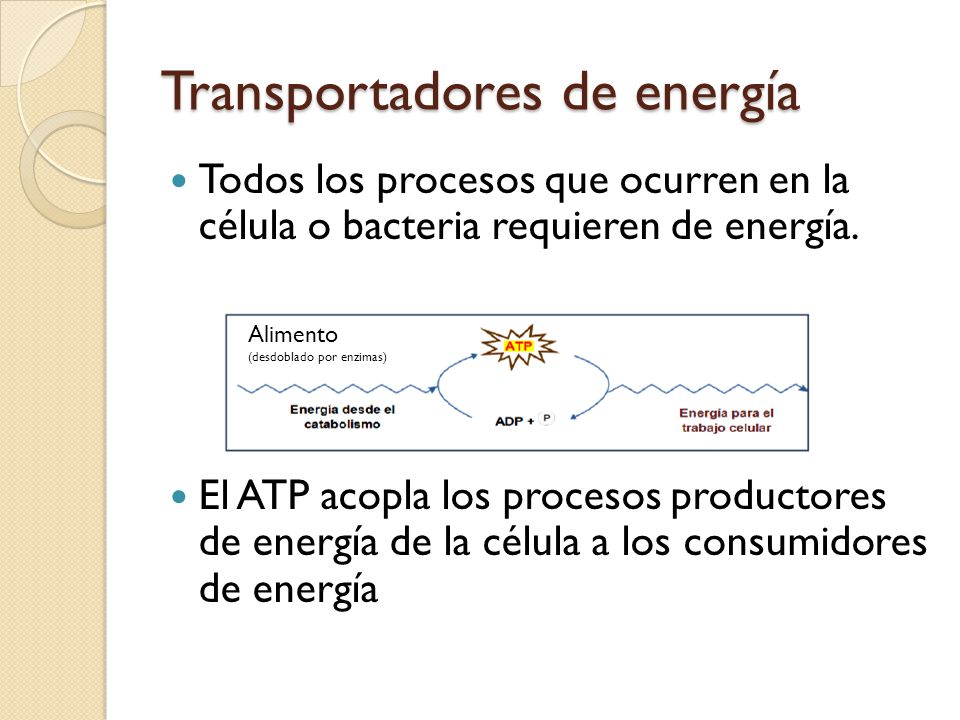 Transportadores de energía

Todos los procesos que ocurren en la célula o bacteria requieren de energía.

Alimento
(desdoblado por enzimas)

ATP

Energía desde el catabolismo

ADP + P

Energía para el trabajo celular

El ATP acopla los procesos productores de energía de la célula a los consumidores de energía